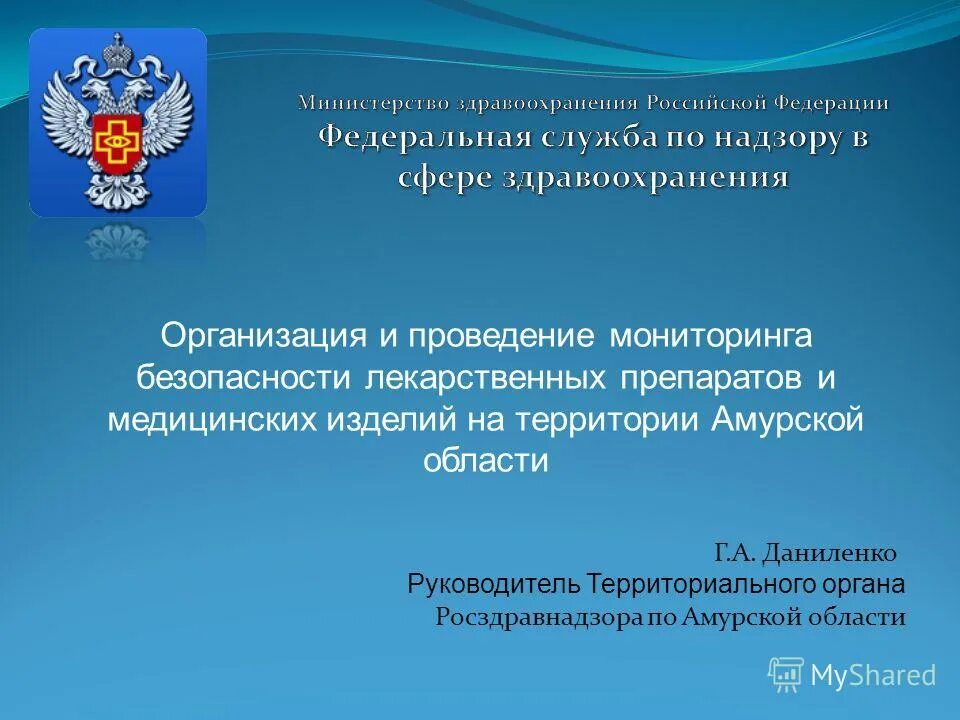 Министерство здравоохранения Российской Федерации
Федеральная служба по надзору в сфере здравоохранения

Организация и проведение мониторинга безопасности лекарственных препаратов и медицинских изделий на территории Амурской области

Г.А. Даниленко
Руководитель Территориального органа
Росздравнадзора по Амурской области

MyShared